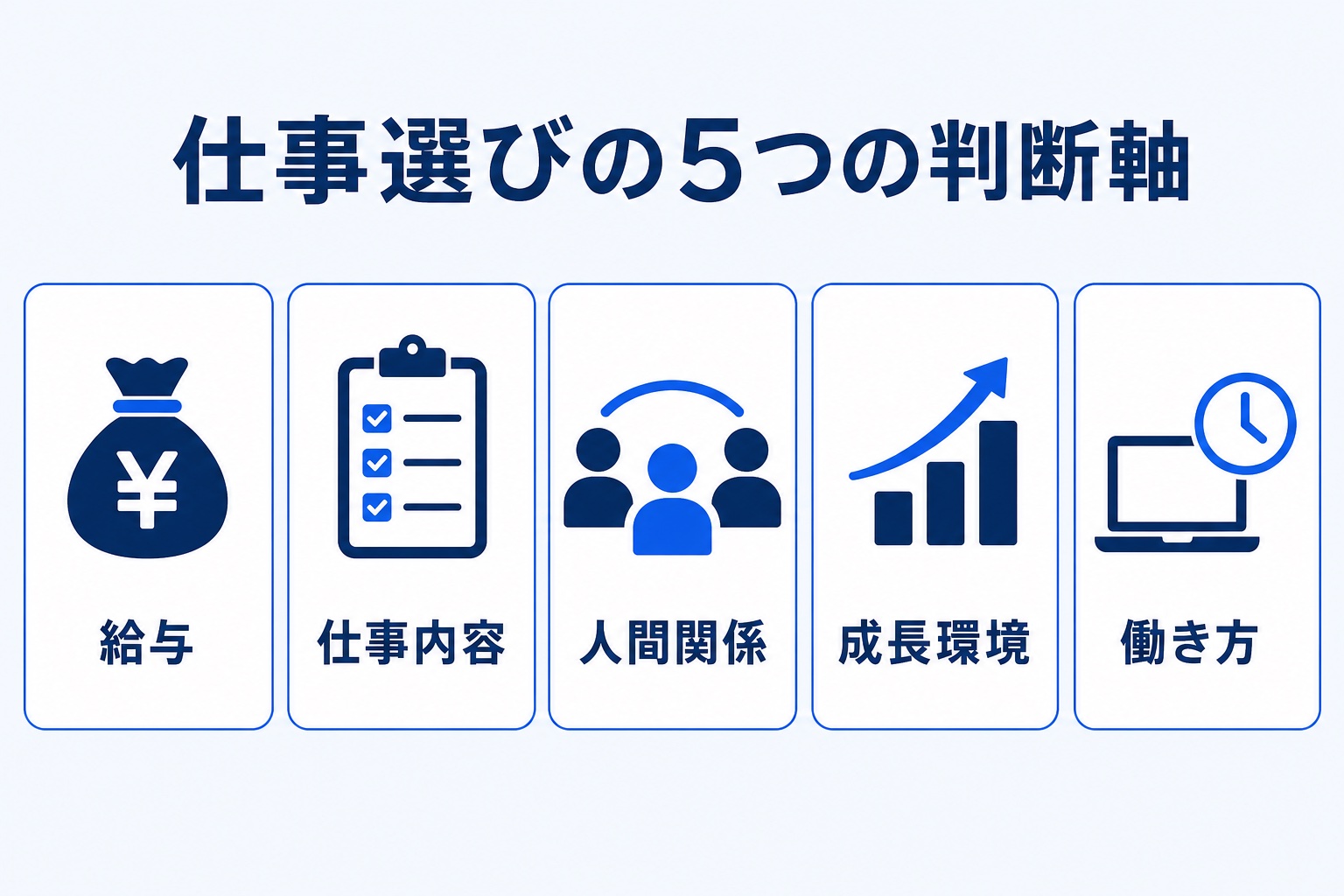 仕事選びの5つの判断軸

¥

給与

仕事内容

人間関係

成長環境

働き方